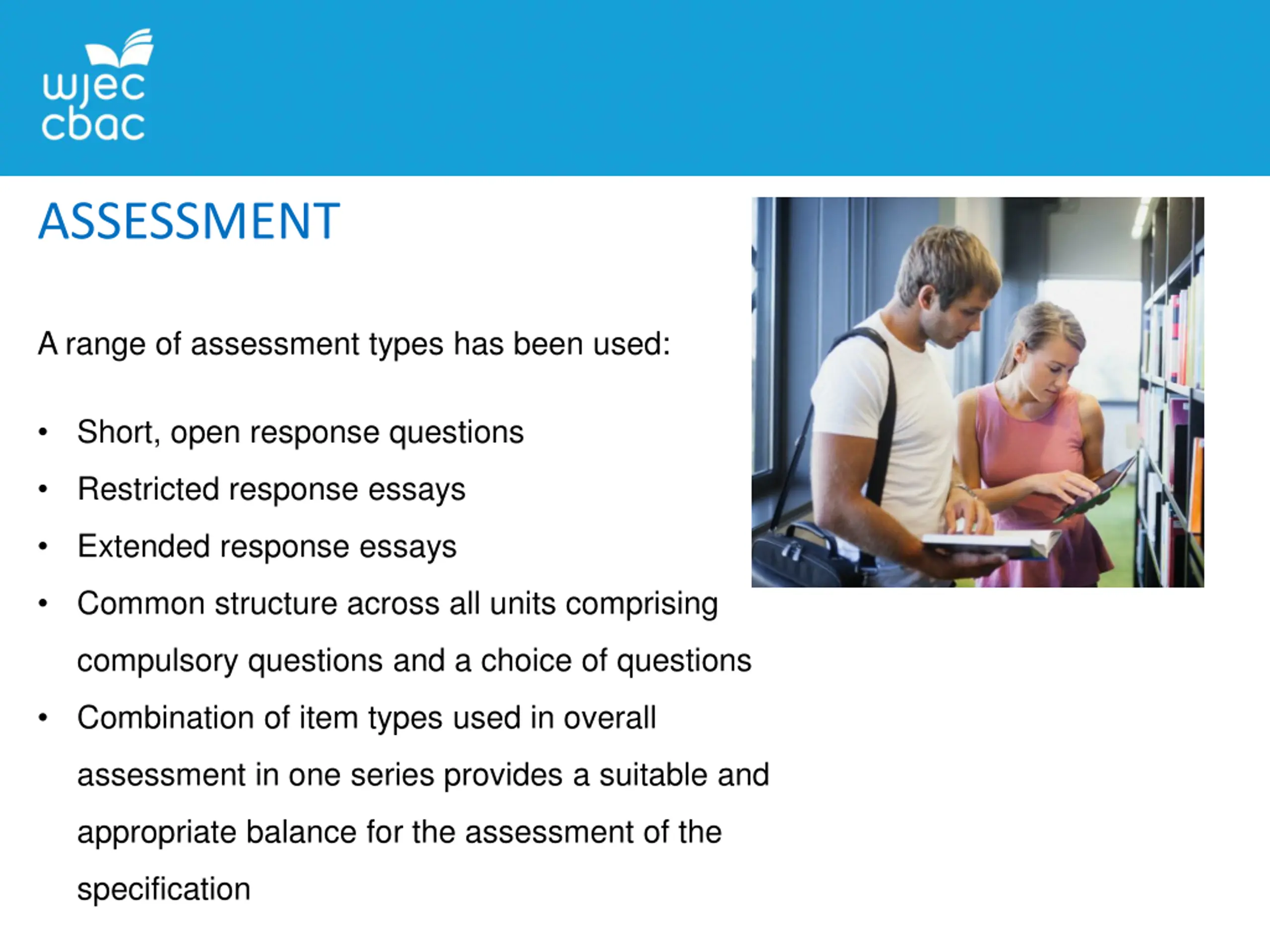 wjec
cbac

ASSESSMENT

A range of assessment types has been used:

• Short, open response questions
• Restricted response essays
• Extended response essays
• Common structure across all units comprising compulsory questions and a choice of questions
• Combination of item types used in overall assessment in one series provides a suitable and appropriate balance for the assessment of the specification